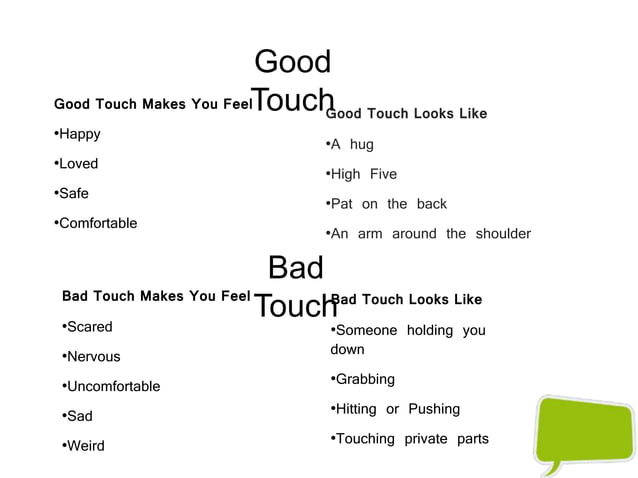 Good Touch

Good Touch Makes You Feel

•Happy

•Loved

•Safe

•Comfortable

Good Touch Looks Like

•A hug

•High Five

•Pat on the back

•An arm around the shoulder

Bad Touch

Bad Touch Makes You Feel

•Scared

•Nervous

•Uncomfortable

•Sad

•Weird

Bad Touch Looks Like

•Someone holding you down

•Grabbing

•Hitting or Pushing

•Touching private parts